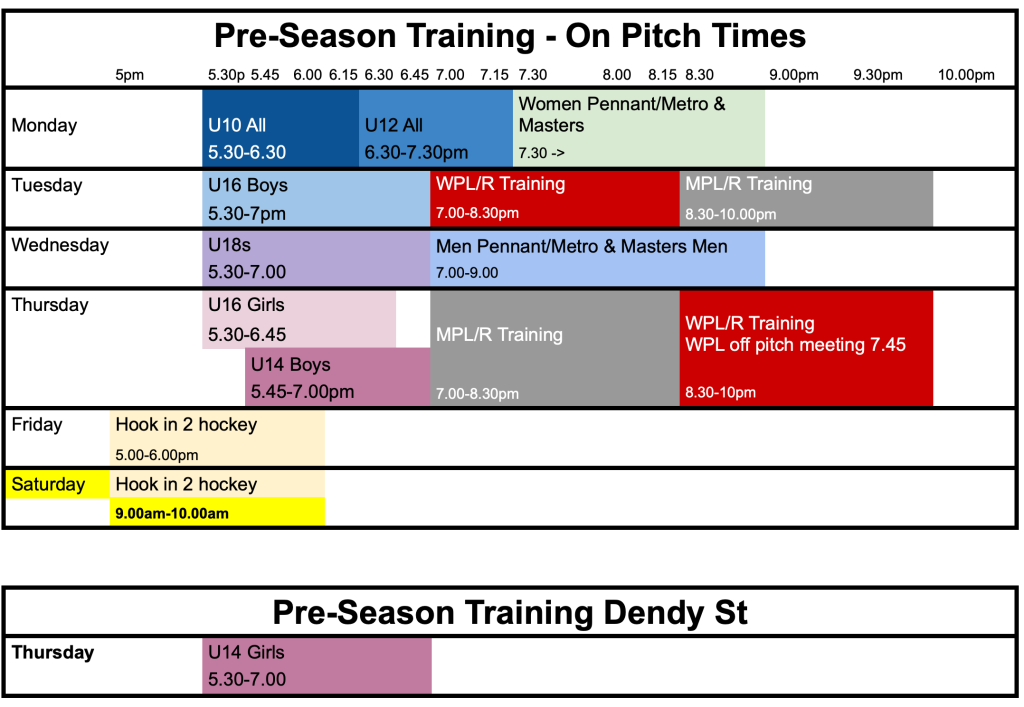 Pre-Season Training - On Pitch Times

5pm 5.30p 5.45 6.00 6.15 6.30 6.45 7.00 7.15 7.30 8.00 8.15 8.30 9.00pm 9.30pm 10.00pm

Monday
U10 All
5.30-6.30
U12 All
6.30-7.30pm
Women Pennant/Metro & Masters
7.30 ->

Tuesday
U16 Boys
5.30-7pm
WPL/R Training
7.00-8.30pm
MPL/R Training
8.30-10.00pm

Wednesday
U18s
5.30-7.00
Men Pennant/Metro & Masters Men
7.00-9.00

Thursday
U16 Girls
5.30-6.45
U14 Boys
5.45-7.00pm
MPL/R Training
7.00-8.30pm
WPL/R Training
WPL off pitch meeting 7.45
8.30-10pm

Friday
Hook in 2 hockey
5.00-6.00pm

Saturday
Hook in 2 hockey
9.00am-10.00am

Pre-Season Training Dendy St

Thursday
U14 Girls
5.30-7.00